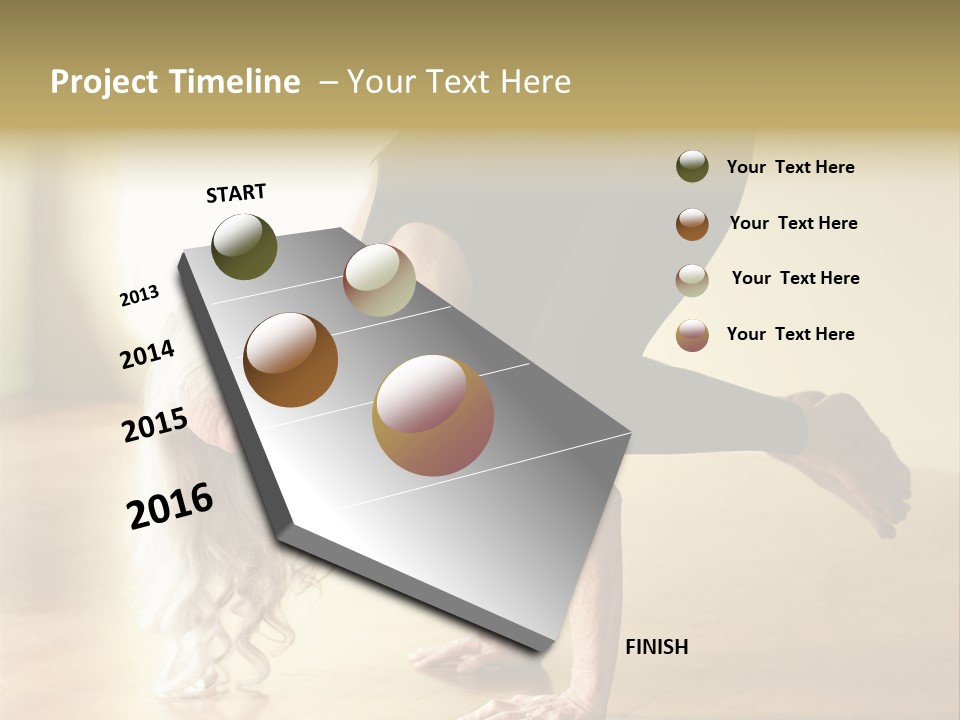 Project Timeline – Your Text Here

START

2013

2014

2015

2016

FINISH

Your Text Here

Your Text Here

Your Text Here

Your Text Here